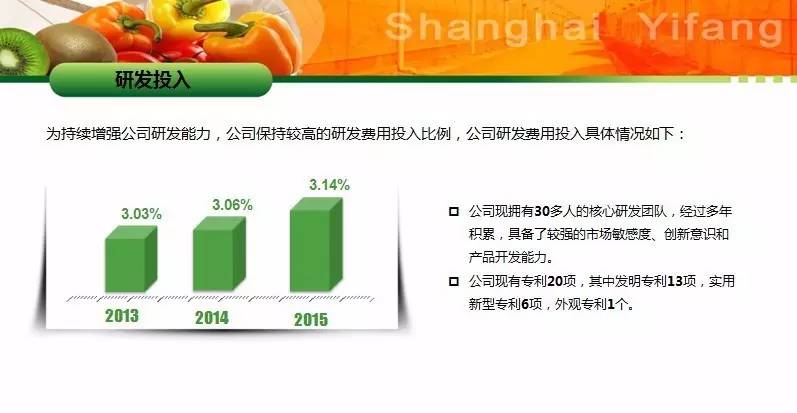 Shanghai Yifang

研发投入

为持续增强公司研发能力，公司保持较高的研发费用投入比例，公司研发费用投入具体情况如下：

3.03%
3.06%
3.14%
2013
2014
2015

公司现拥有30多人的核心研发团队，经过多年积累，具备了较强的市场敏感度、创新意识和产品开发能力。

公司现有专利20项，其中发明专利13项，实用新型专利6项，外观专利1个。